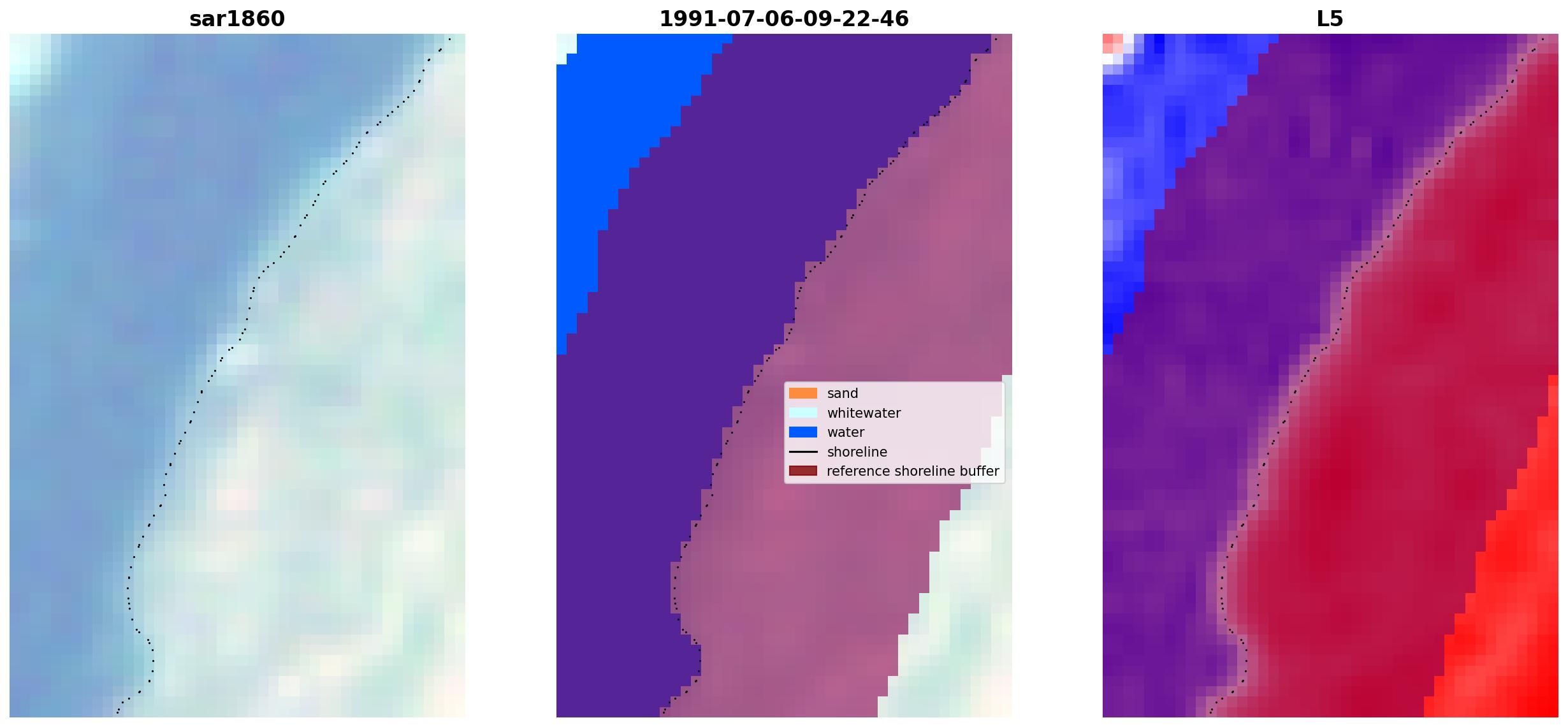 sar1860

1991-07-06-09-22-46

sand
whitewater
water
shoreline
reference shoreline buffer

L5